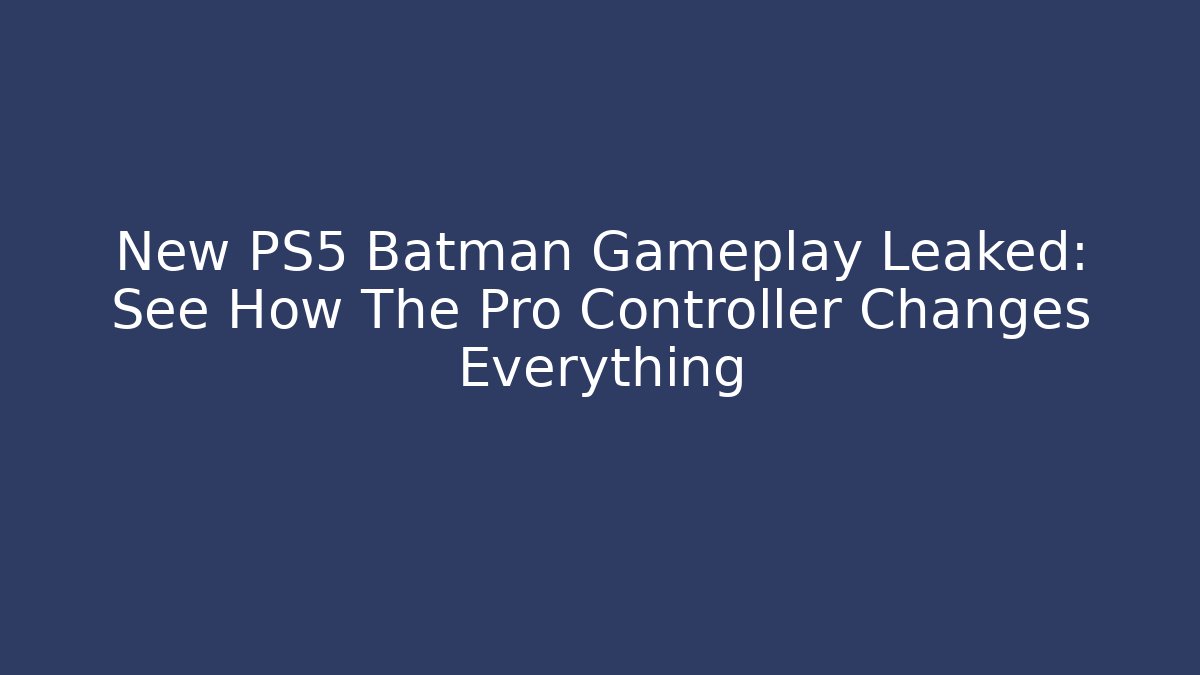 New PS5 Batman Gameplay Leaked: See How The Pro Controller Changes Everything